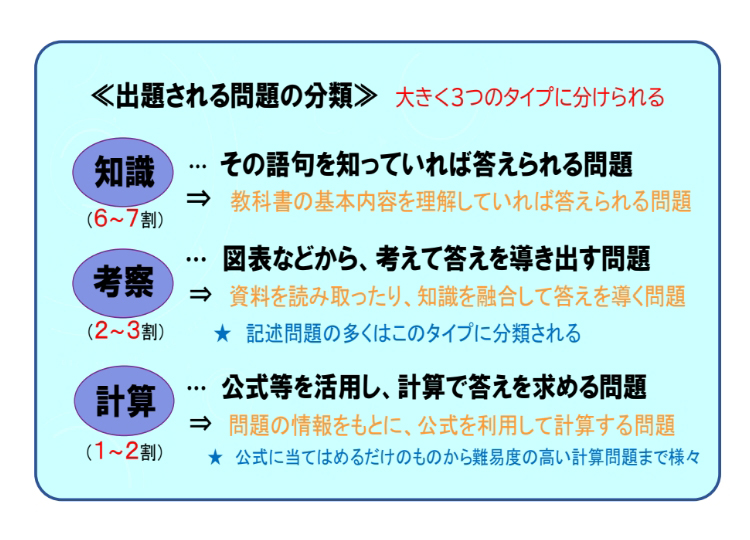 ≪出題される問題の分類≫　大きく3つのタイプに分けられる

知識
（6～7割）
… その語句を知っていれば答えられる問題
⇒ 教科書の基本内容を理解していれば答えられる問題

考察
（2～3割）
… 図表などから、考えて答えを導き出す問題
⇒ 資料を読み取ったり、知識を融合して答えを導く問題
★ 記述問題の多くはこのタイプに分類される

計算
（1～2割）
… 公式等を活用し、計算で答えを求める問題
⇒ 問題の情報をもとに、公式を利用して計算する問題
★ 公式に当てはめるだけのものから難易度の高い計算問題まで様々